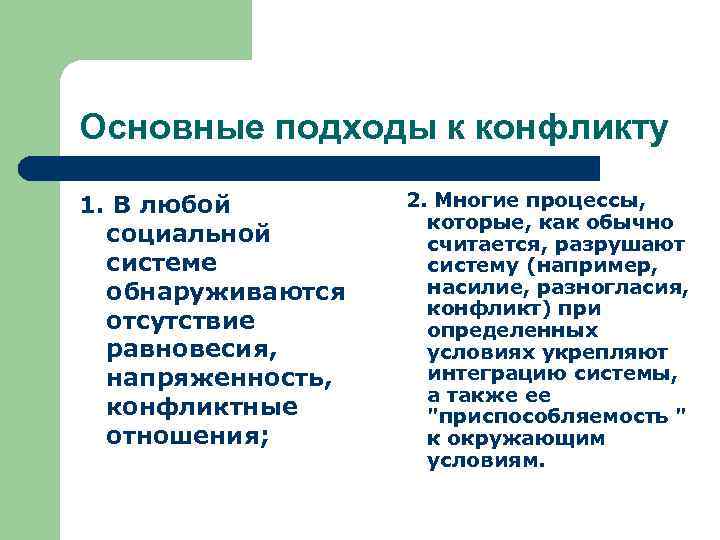 Основные подходы к конфликту

1. В любой социальной системе обнаруживаются отсутствие равновесия, напряженность, конфликтные отношения;

2. Многие процессы, которые, как обычно считается, разрушают систему (например, насилие, разногласия, конфликт) при определенных условиях укрепляют интеграцию системы, а также ее "приспособляемость " к окружающим условиям.